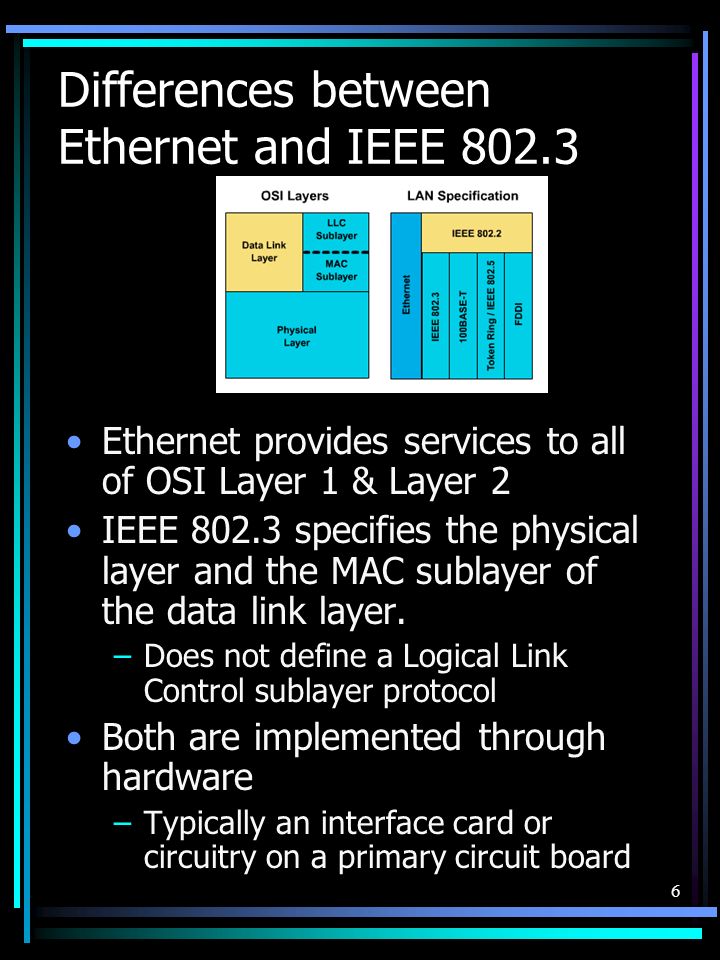 Differences between Ethernet and IEEE 802.3

OSI Layers

Data Link Layer

LLC Sublayer

MAC Sublayer

Physical Layer

LAN Specification

Ethernet

IEEE 802.2

IEEE 802.3

100BASE-T

Token Ring / IEEE 802.5

FDDI

• Ethernet provides services to all of OSI Layer 1 & Layer 2
• IEEE 802.3 specifies the physical layer and the MAC sublayer of the data link layer.
– Does not define a Logical Link Control sublayer protocol
• Both are implemented through hardware
– Typically an interface card or circuitry on a primary circuit board

6